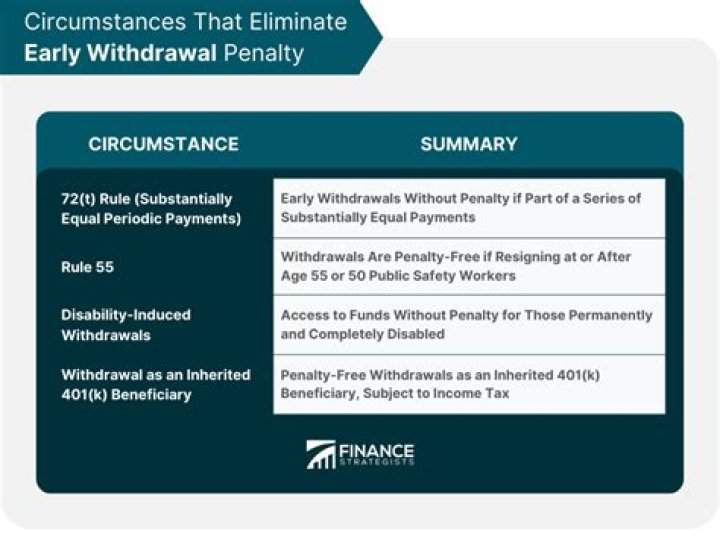 Circumstances That Eliminate
Early Withdrawal Penalty

| CIRCUMSTANCE | SUMMARY |
|---|---|
| 72(t) Rule (Substantially Equal Periodic Payments) | Early Withdrawals Without Penalty if Part of a Series of Substantially Equal Payments |
| Rule 55 | Withdrawals Are Penalty-Free if Resigning at or After Age 55 or 50 Public Safety Workers |
| Disability-Induced Withdrawals | Access to Funds Without Penalty for Those Permanently and Completely Disabled |
| Withdrawal as an Inherited 401(k) Beneficiary | Penalty-Free Withdrawals as an Inherited 401(k) Beneficiary, Subject to Income Tax |

FINANCE
STRATEGISTS